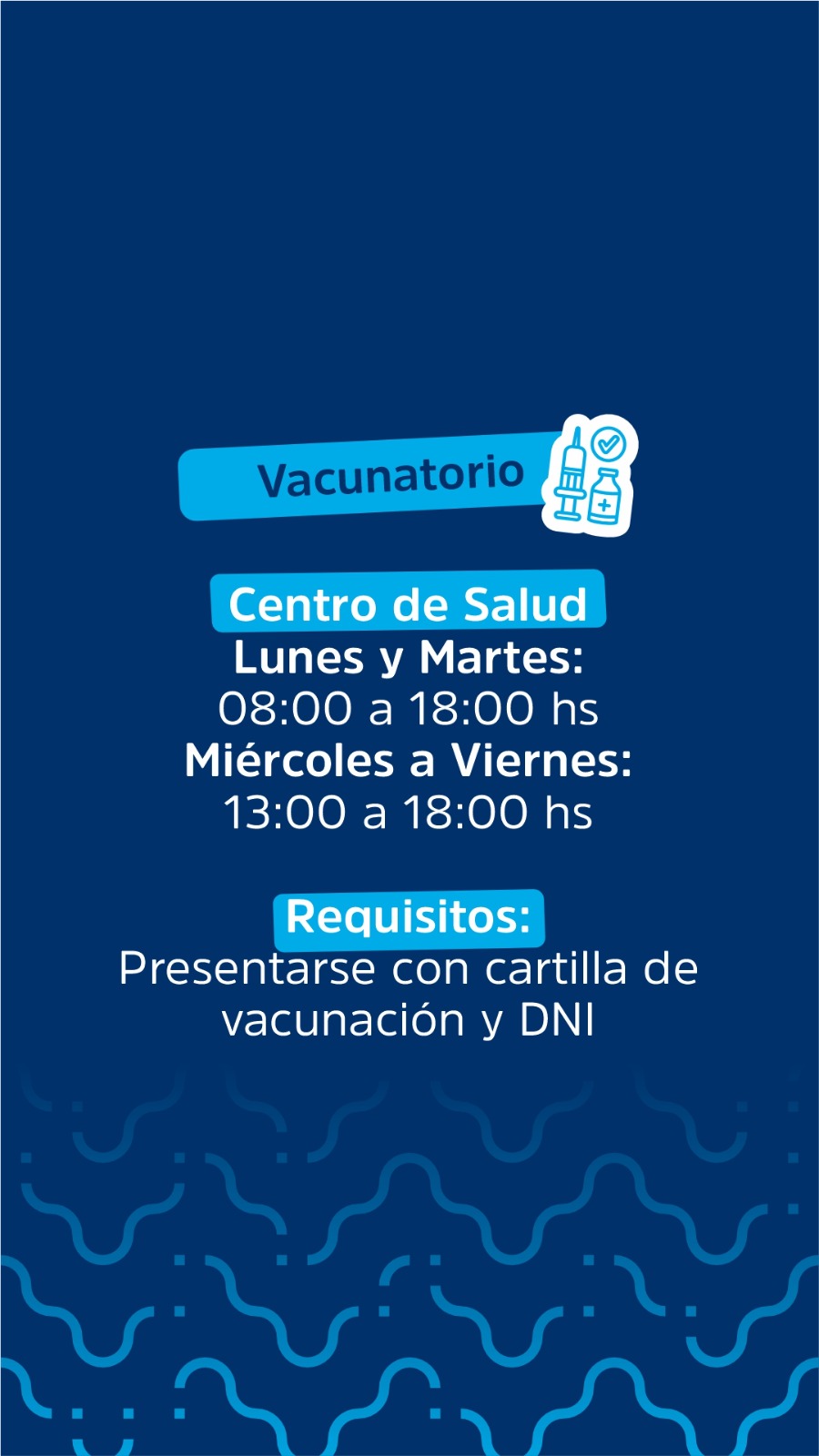 Vacunatorio

Centro de Salud
Lunes y Martes:
08:00 a 18:00 hs
Miércoles a Viernes:
13:00 a 18:00 hs

Requisitos:
Presentarse con cartilla de vacunación y DNI